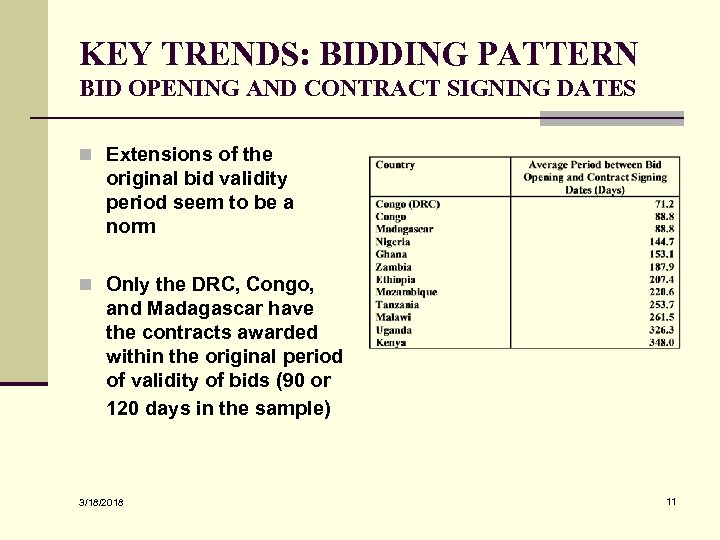 KEY TRENDS: BIDDING PATTERN
BID OPENING AND CONTRACT SIGNING DATES

Extensions of the original bid validity period seem to be a norm

Only the DRC, Congo, and Madagascar have the contracts awarded within the original period of validity of bids (90 or 120 days in the sample)

| Country | Average Period between Bid Opening and Contract Signing Dates (Days) |
|---|---|
| Congo (DRC) | 71.2 |
| Congo | 88.8 |
| Madagascar | 88.8 |
| Nigeria | 144.7 |
| Ghana | 153.1 |
| Zambia | 187.9 |
| Ethiopia | 207.4 |
| Mozambique | 220.6 |
| Tanzania | 253.7 |
| Malawi | 261.5 |
| Uganda | 326.3 |
| Kenya | 348.0 |

3/18/2018

11